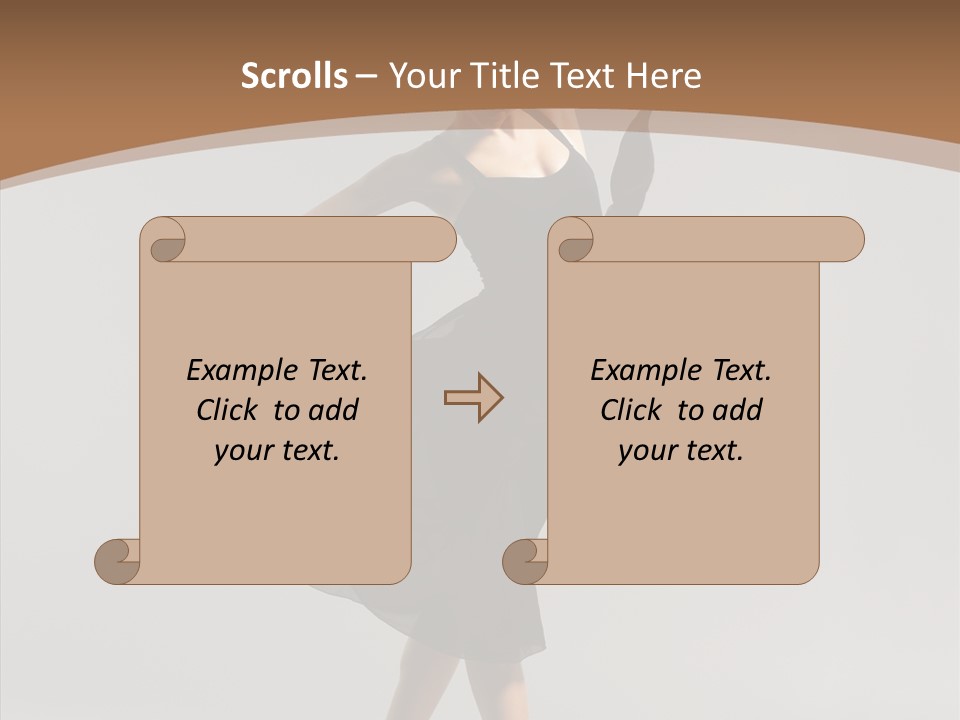 Scrolls – Your Title Text Here

Example Text. Click to add your text.

Example Text. Click to add your text.